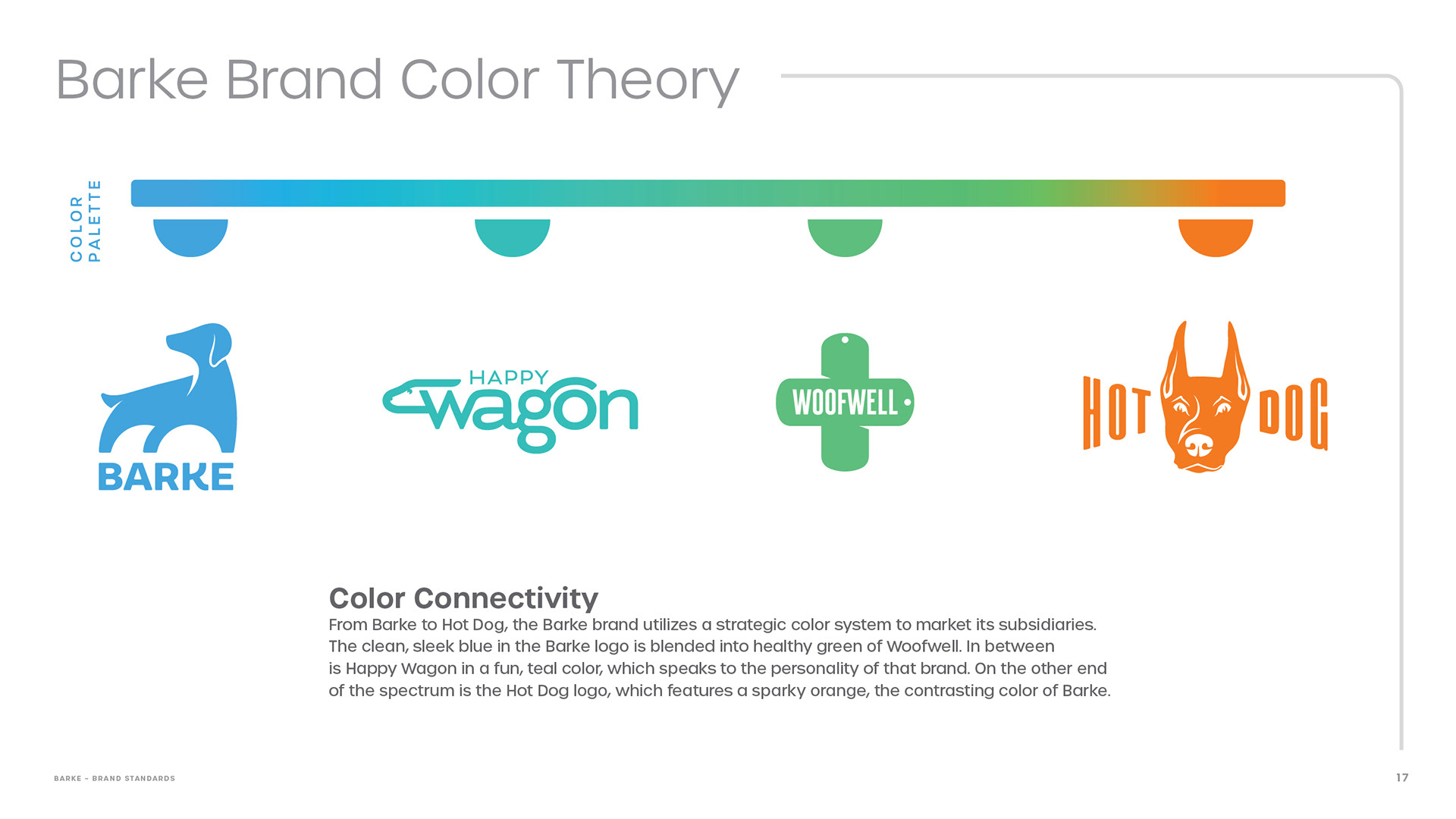 Barke Brand Color Theory

COLOR PALETTE

BARKE

HAPPY wagon

WOOFWELL

HOT DOG

Color Connectivity
From Barke to Hot Dog, the Barke brand utilizes a strategic color system to market its subsidiaries. The clean, sleek blue in the Barke logo is blended into healthy green of Woofwell. In between is Happy Wagon in a fun, teal color, which speaks to the personality of that brand. On the other end of the spectrum is the Hot Dog logo, which features a sparky orange, the contrasting color of Barke.

BARKE – BRAND STANDARDS

17